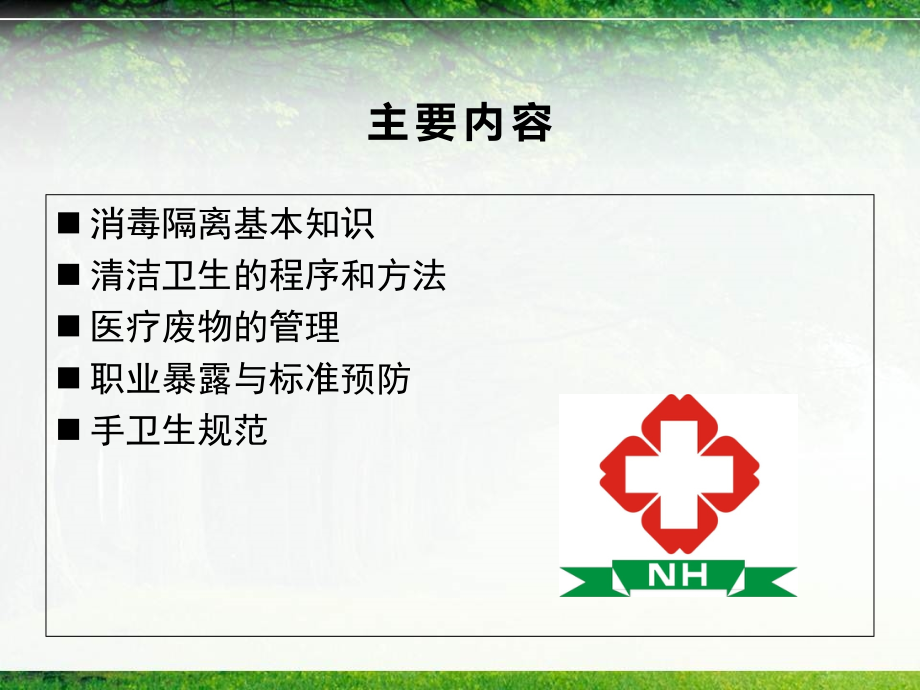 主要内容

■ 消毒隔离基本知识
■ 清洁卫生的程序和方法
■ 医疗废物的管理
■ 职业暴露与标准预防
■ 手卫生规范

NH